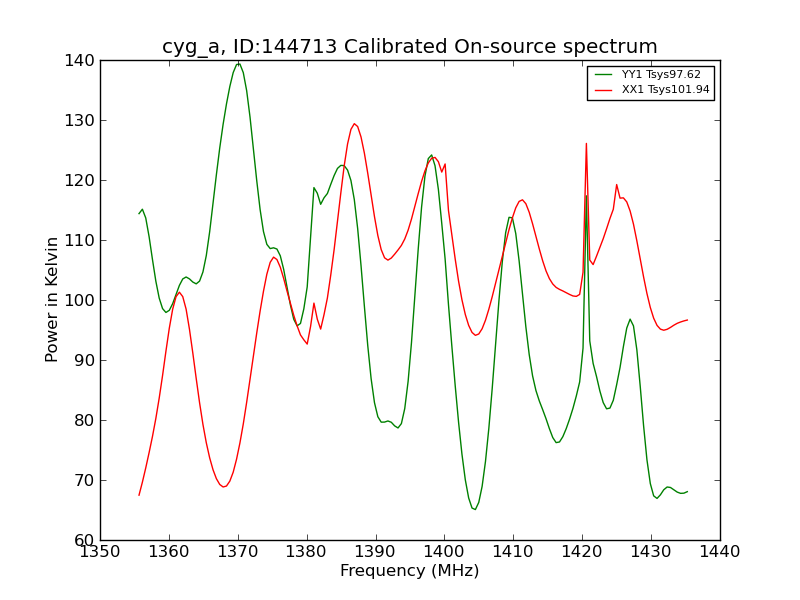 cyg_a, ID:144713 Calibrated On-source spectrum

YY1 Tsys97.62
XX1 Tsys101.94

Power in Kelvin

140
130
120
110
100
90
80
70
60

1350 1360 1370 1380 1390 1400 1410 1420 1430 1440

Frequency (MHz)